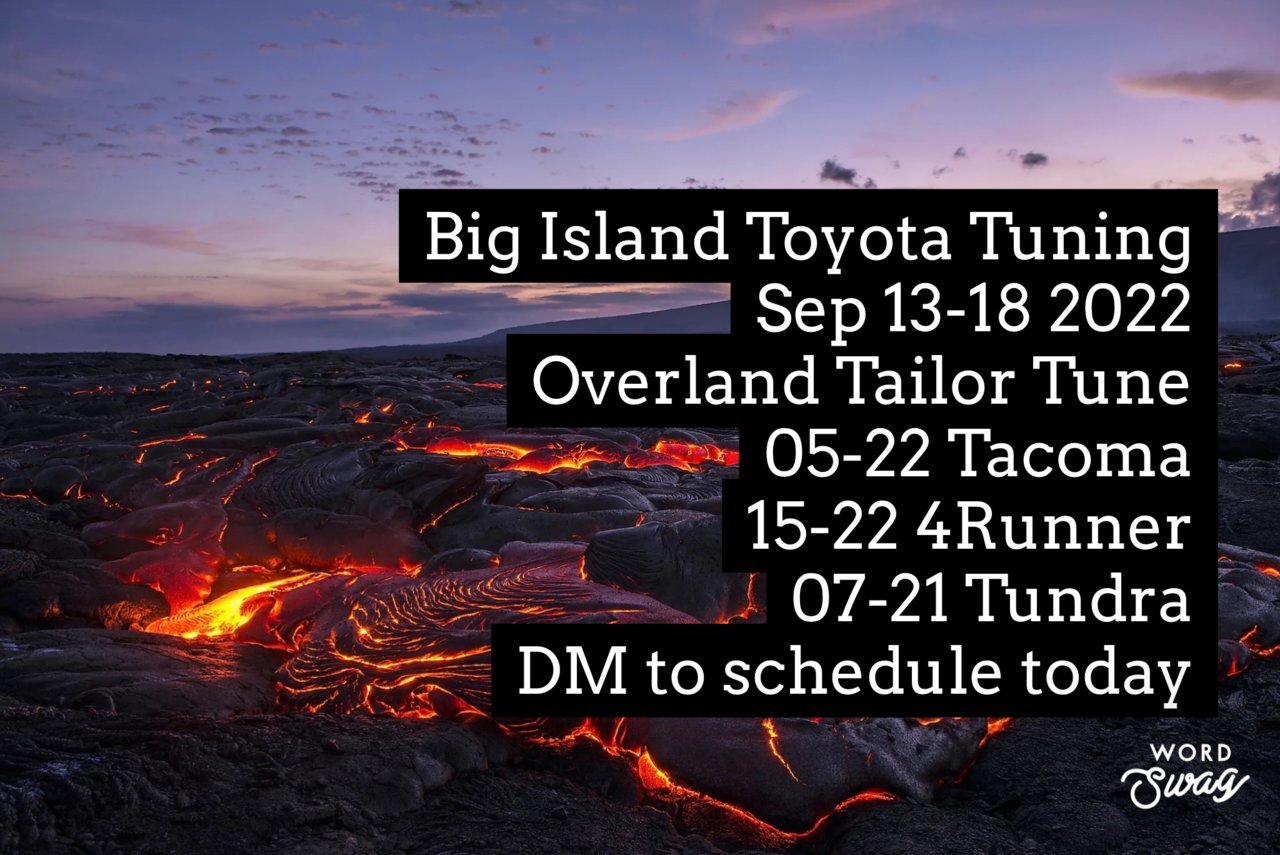 Big Island Toyota Tuning
Sep 13-18 2022
Overland Tailor Tune
05-22 Tacoma
15-22 4Runner
07-21 Tundra
DM to schedule today

WORD
Swag